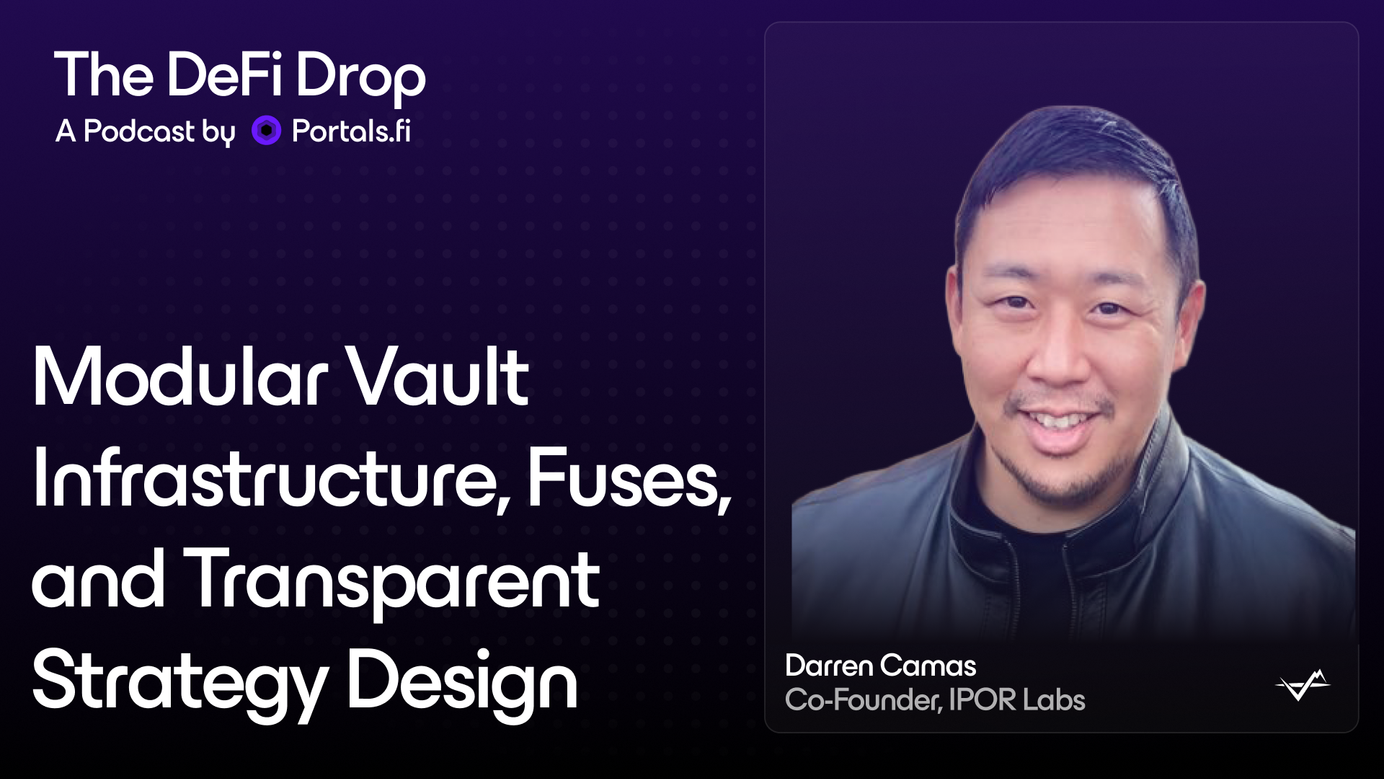 The DeFi Drop
A Podcast by Portals.fi

Modular Vault Infrastructure, Fuses, and Transparent Strategy Design

Darren Camas
Co-Founder, IPOR Labs